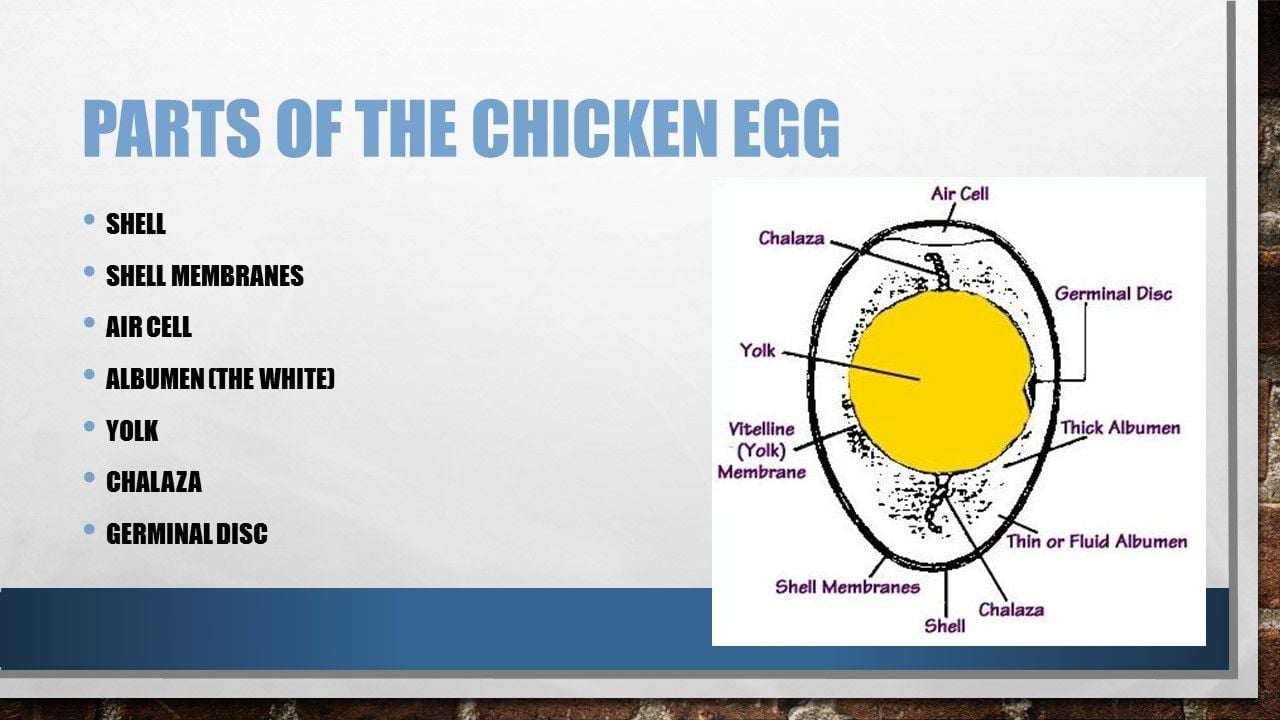 PARTS OF THE CHICKEN EGG

• SHELL
• SHELL MEMBRANES
• AIR CELL
• ALBUMEN (THE WHITE)
• YOLK
• CHALAZA
• GERMINAL DISC

Air Cell
Chalaza
Germinal Disc
Yolk
Vitelline (Yolk) Membrane
Thick Albumen
Thin or Fluid Albumen
Shell Membranes
Chalaza
Shell